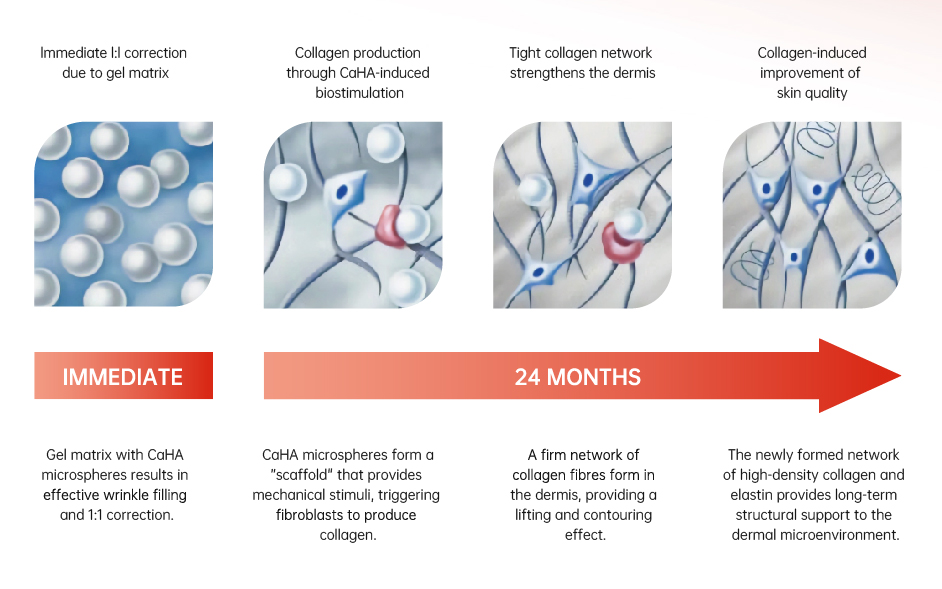 Immediate I:I correction due to gel matrix

Collagen production through CaHA-induced biostimulation

Tight collagen network strengthens the dermis

Collagen-induced improvement of skin quality

IMMEDIATE

24 MONTHS

Gel matrix with CaHA microspheres results in effective wrinkle filling and 1:1 correction.

CaHA microspheres form a "scaffold" that provides mechanical stimuli, triggering fibroblasts to produce collagen.

A firm network of collagen fibres form in the dermis, providing a lifting and contouring effect.

The newly formed network of high-density collagen and elastin provides long-term structural support to the dermal microenvironment.